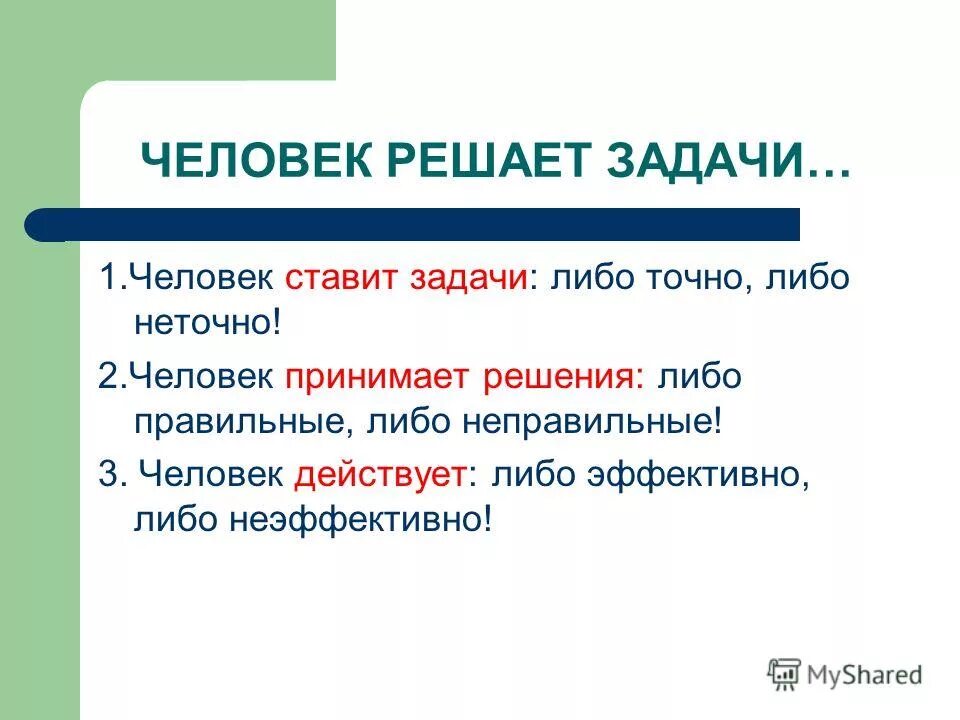 ЧЕЛОВЕК РЕШАЕТ ЗАДАЧИ…

1.Человек ставит задачи: либо точно, либо неточно!

2.Человек принимает решения: либо правильные, либо неправильные!

3. Человек действует: либо эффективно, либо неэффективно!

MyShared